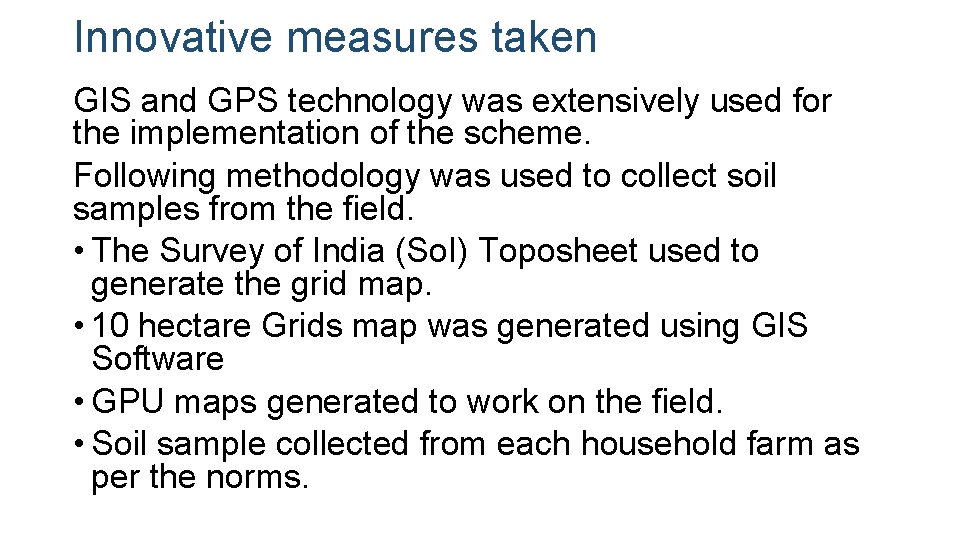 Innovative measures taken

GIS and GPS technology was extensively used for the implementation of the scheme.

Following methodology was used to collect soil samples from the field.

• The Survey of India (SoI) Toposheet used to generate the grid map.
• 10 hectare Grids map was generated using GIS Software
• GPU maps generated to work on the field.
• Soil sample collected from each household farm as per the norms.